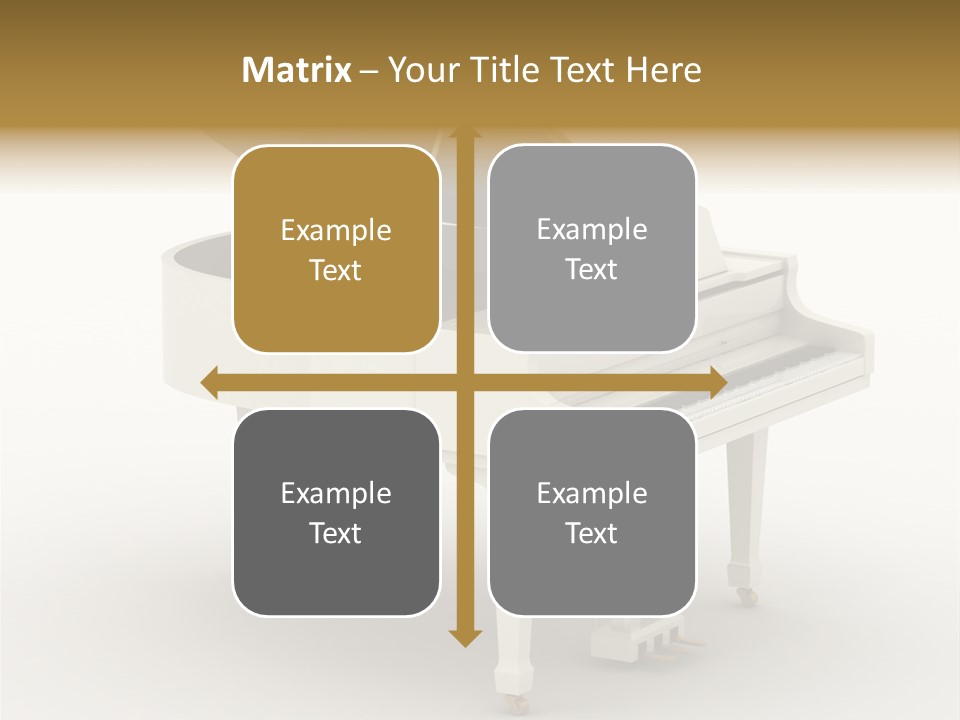 Matrix – Your Title Text Here

Example Text

Example Text

Example Text

Example Text